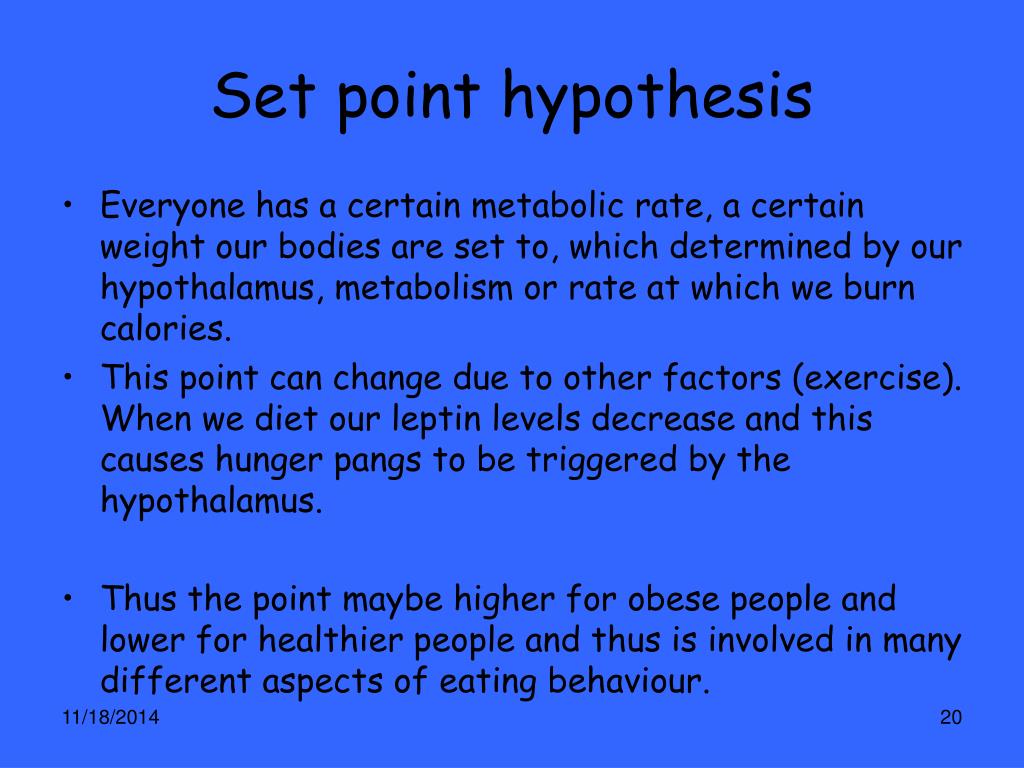 Set point hypothesis

• Everyone has a certain metabolic rate, a certain weight our bodies are set to, which determined by our hypothalamus, metabolism or rate at which we burn calories.
• This point can change due to other factors (exercise). When we diet our leptin levels decrease and this causes hunger pangs to be triggered by the hypothalamus.

• Thus the point maybe higher for obese people and lower for healthier people and thus is involved in many different aspects of eating behaviour.

11/18/2014

20